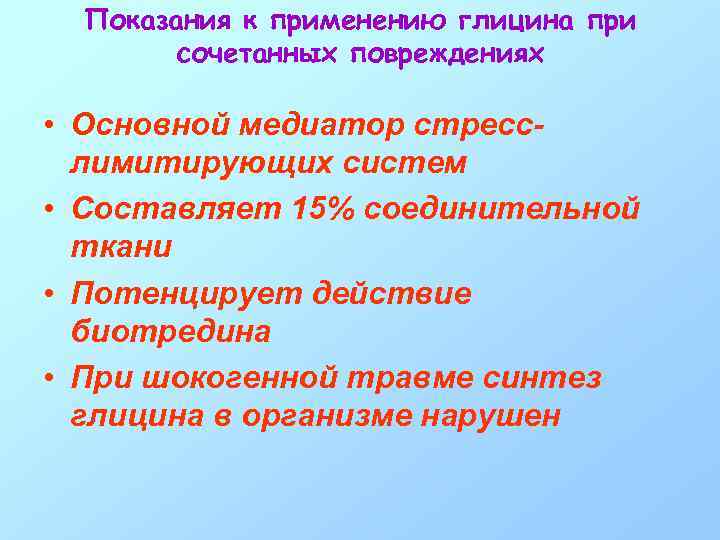 Показания к применению глицина при сочетанных повреждениях

• Основной медиатор стресс-лимитирующих систем
• Составляет 15% соединительной ткани
• Потенцирует действие биотредина
• При шокогенной травме синтез глицина в организме нарушен